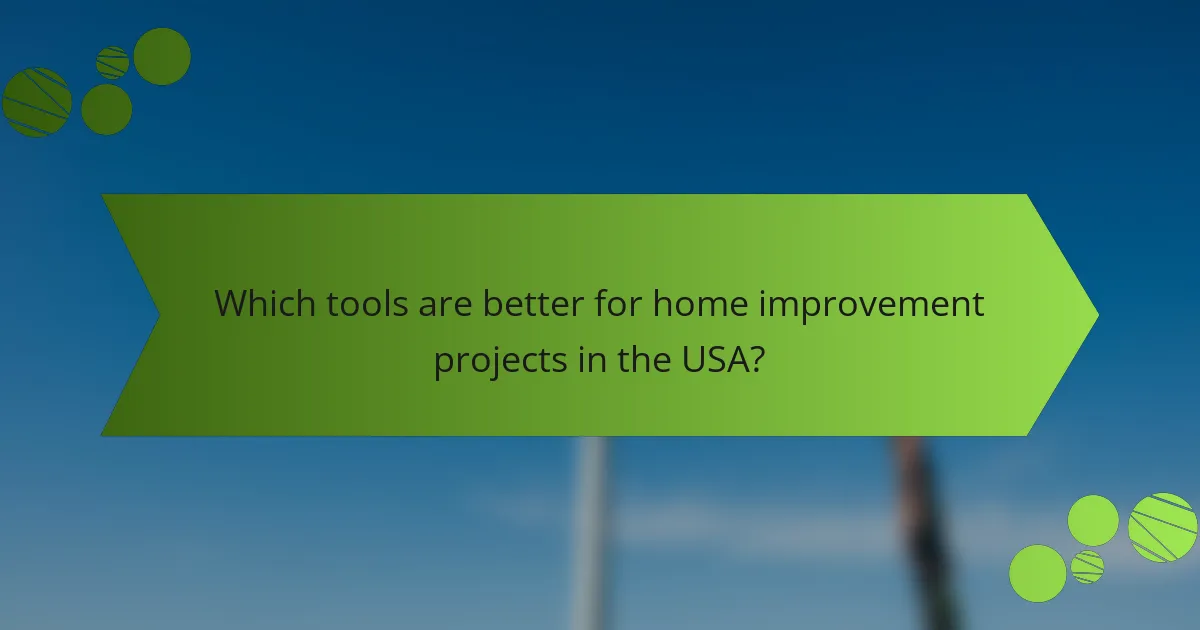 Which tools are better for home improvement projects in the USA?